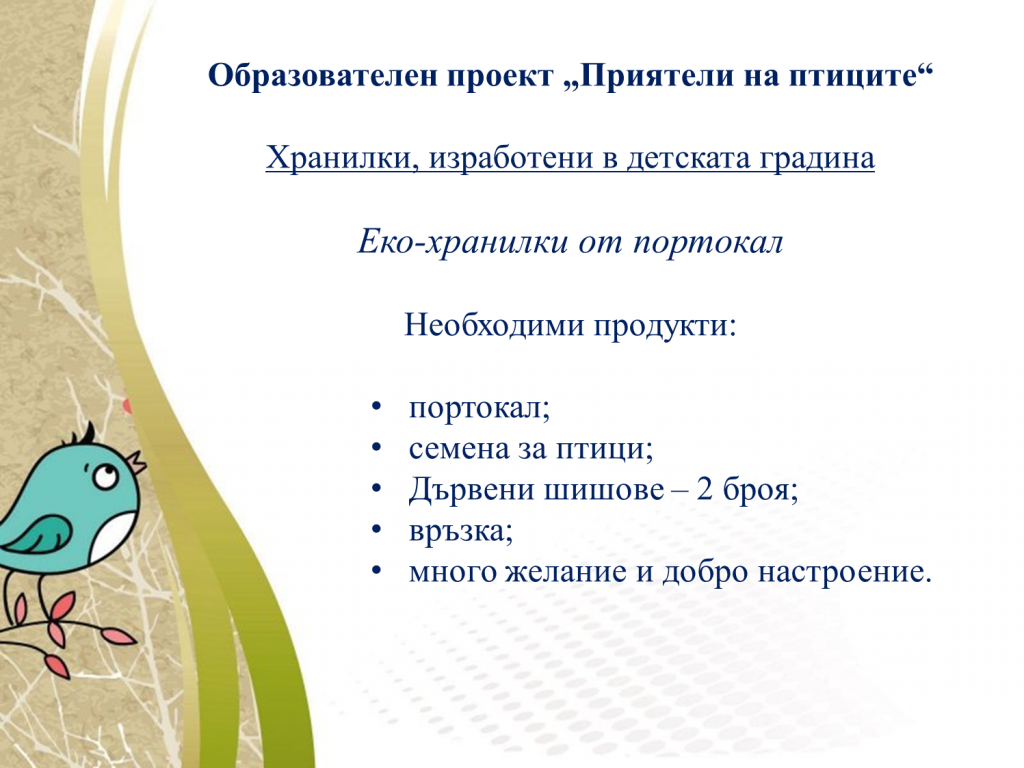 Образователен проект „Приятели на птиците“

Хранилки, изработени в детската градина

Еко-хранилки от портокал

Необходими продукти:

• портокал;
• семена за птици;
• Дървени шишове – 2 броя;
• връзка;
• много желание и добро настроение.